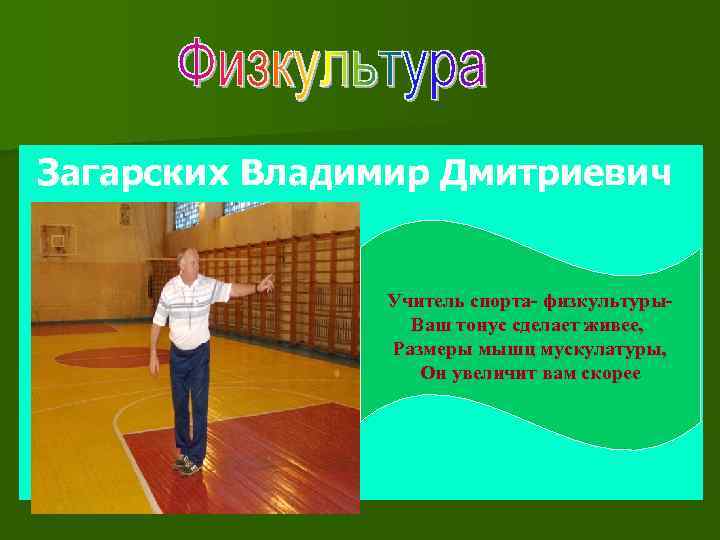 Физкультура

Загарских Владимир Дмитриевич

Учитель спорта- физкультуры-
Ваш тонус сделает живее,
Размеры мышц мускулатуры,
Он увеличит вам скорее